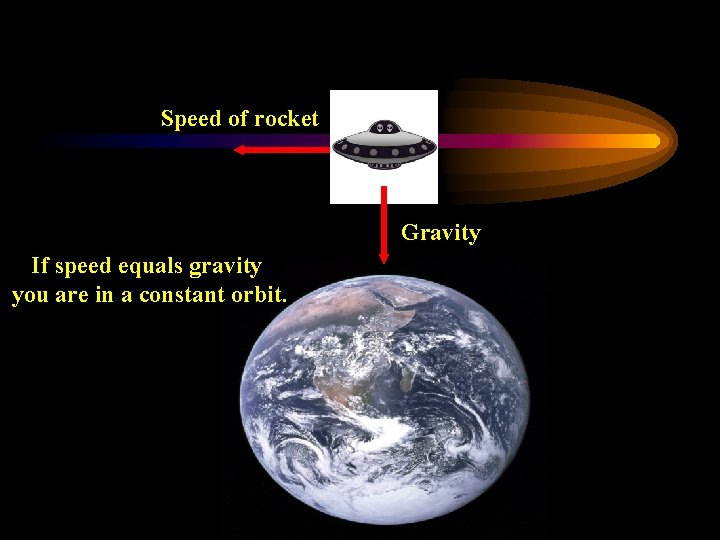 Speed of rocket

Gravity

If speed equals gravity you are in a constant orbit.